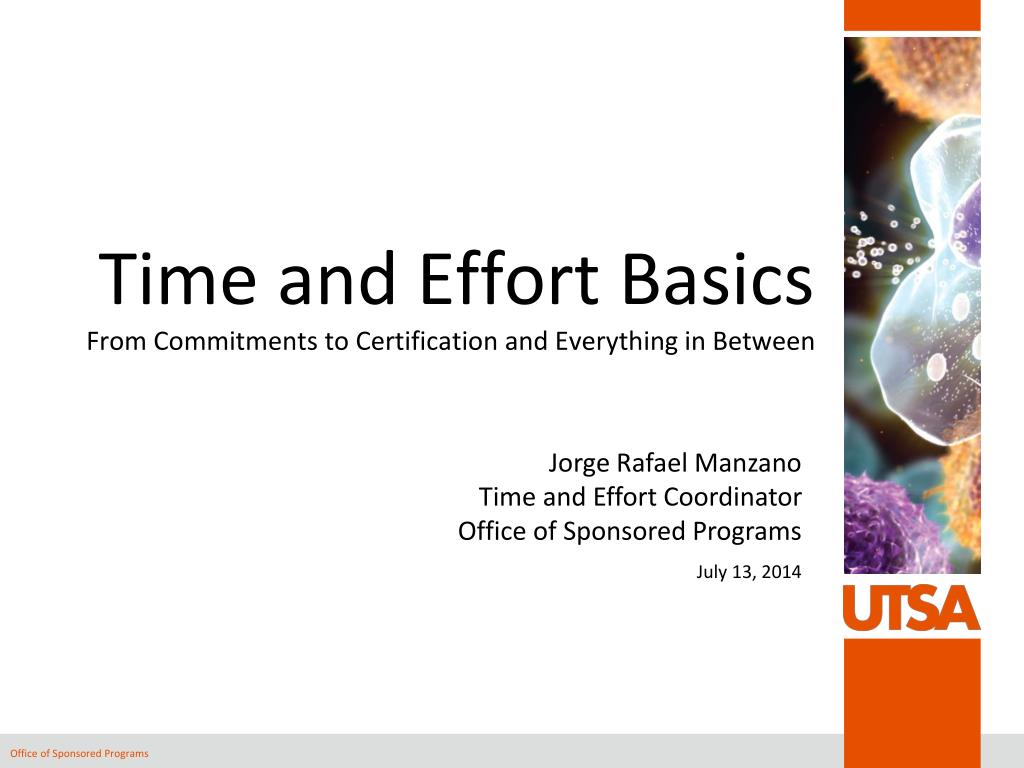 Time and Effort Basics
From Commitments to Certification and Everything in Between

Jorge Rafael Manzano
Time and Effort Coordinator
Office of Sponsored Programs

July 13, 2014

UTSA

Office of Sponsored Programs